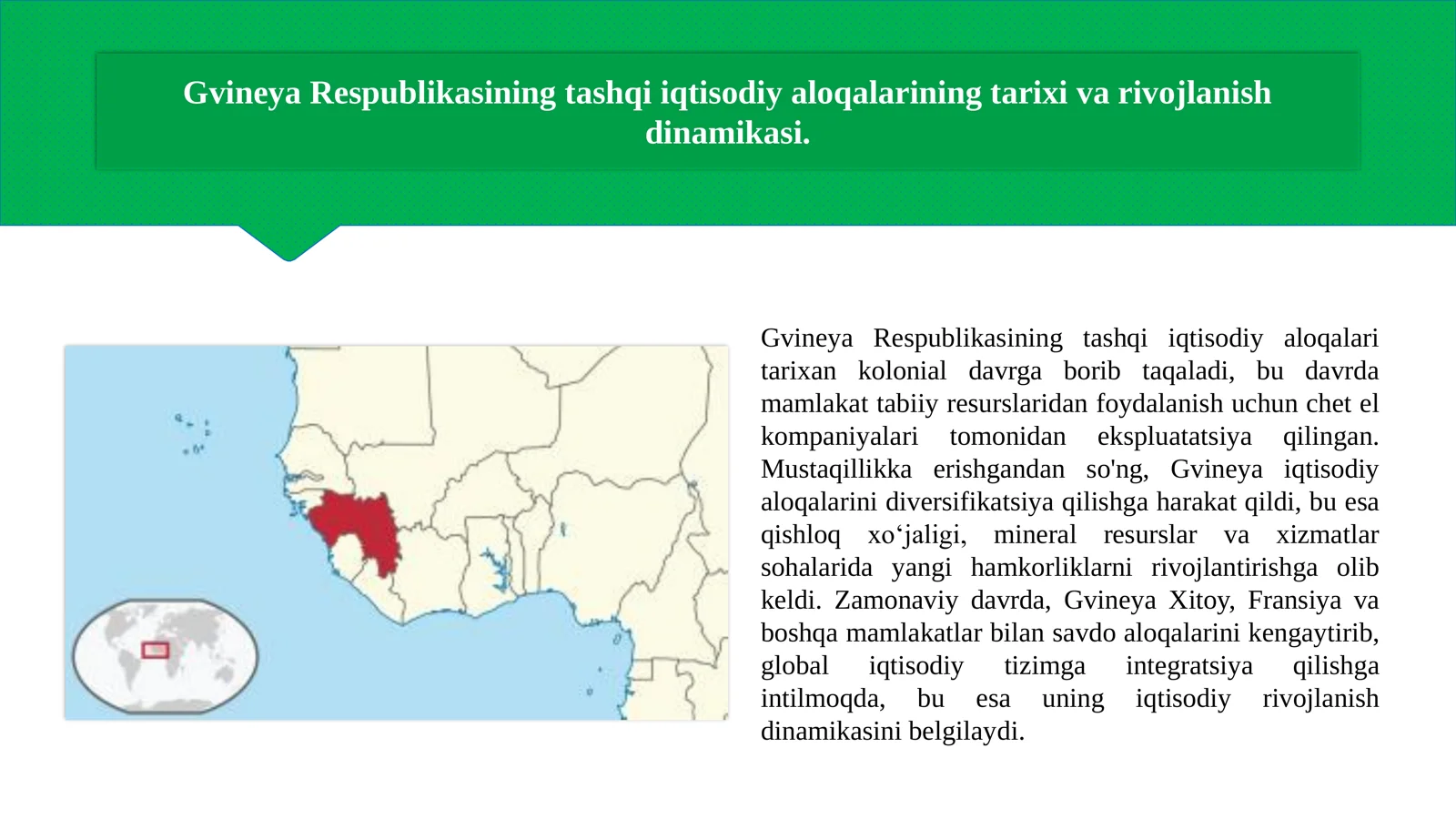 Gvineya Respublikasining tashqi iqtisodiy aloqalarining tarixi va rivojlanish dinamikasi.

Gvineya Respublikasining tashqi iqtisodiy aloqalari tarixan kolonial davrga borib taqaladi, bu davrda mamlakat tabiiy resurslaridan foydalanish uchun chet el kompaniyalari tomonidan ekspluatatsiya qilingan. Mustaqillikka erishgandan so'ng, Gvineya iqtisodiy aloqalarini diversifikatsiya qilishga harakat qildi, bu esa qishloq xo‘jaligi, mineral resurslar va xizmatlar sohalarida yangi hamkorliklarni rivojlantirishga olib keldi. Zamonaviy davrda, Gvineya Xitoy, Fransiya va boshqa mamlakatlar bilan savdo aloqalarini kengaytirib, global iqtisodiy tizimga integratsiya qilishga intilmoqda, bu esa uning iqtisodiy rivojlanish dinamikasini belgilaydi.